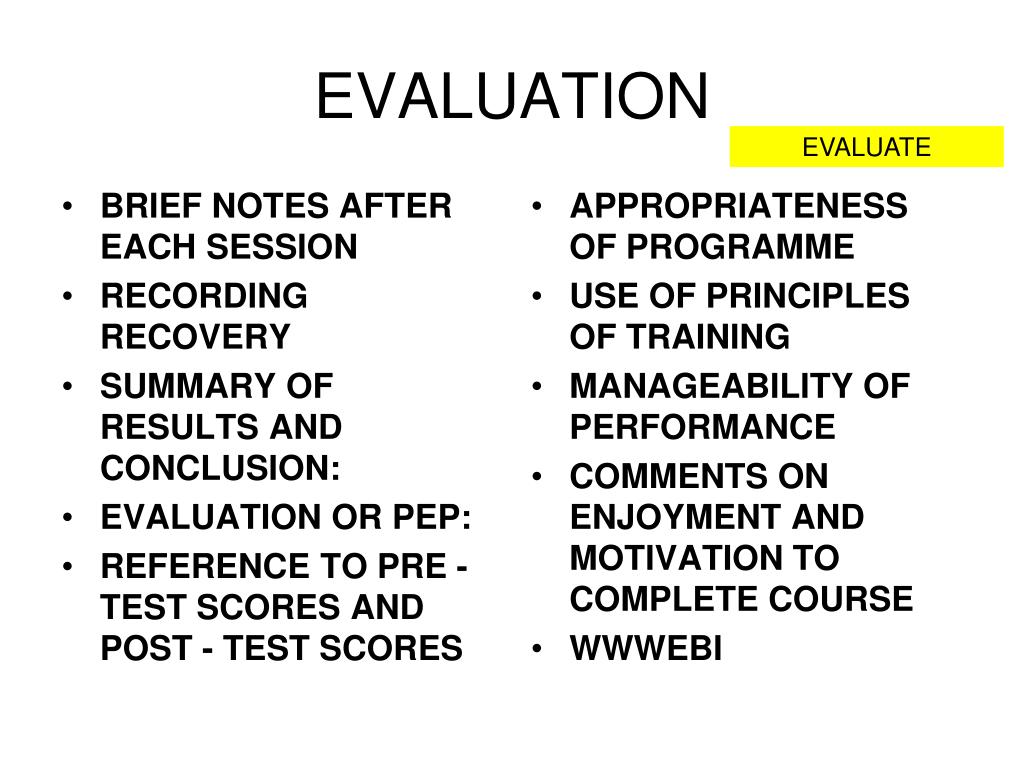 EVALUATION

EVALUATE

• BRIEF NOTES AFTER EACH SESSION
• RECORDING RECOVERY
• SUMMARY OF RESULTS AND CONCLUSION:
• EVALUATION OR PEP:
• REFERENCE TO PRE - TEST SCORES AND POST - TEST SCORES

• APPROPRIATENESS OF PROGRAMME
• USE OF PRINCIPLES OF TRAINING
• MANAGEABILITY OF PERFORMANCE
• COMMENTS ON ENJOYMENT AND MOTIVATION TO COMPLETE COURSE
• WWWEBI